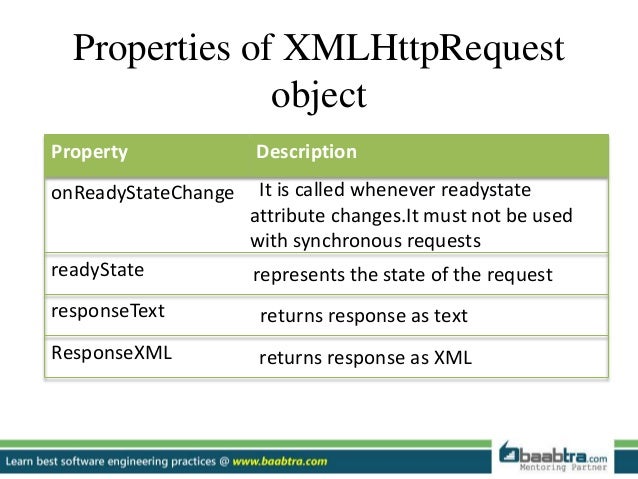 Properties of XMLHttpRequest object

| Property | Description |
|---|---|
| onReadyStateChange | It is called whenever readystate attribute changes.It must not be used with synchronous requests |
| readyState | represents the state of the request |
| responseText | returns response as text |
| ResponseXML | returns response as XML |

Learn best software engineering practices @ www.baabtra.com

baabtra.com
Mentoring Partner